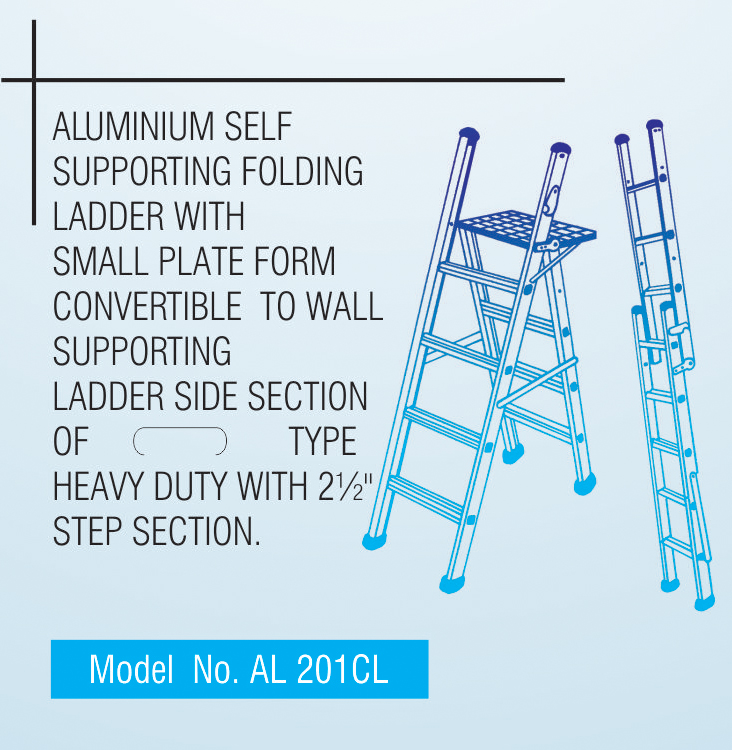 ALUMINIUM SELF SUPPORTING FOLDING LADDER WITH SMALL PLATE FORM CONVERTIBLE TO WALL SUPPORTING LADDER SIDE SECTION OF TYPE HEAVY DUTY WITH 2½" STEP SECTION.

Model No. AL 201CL